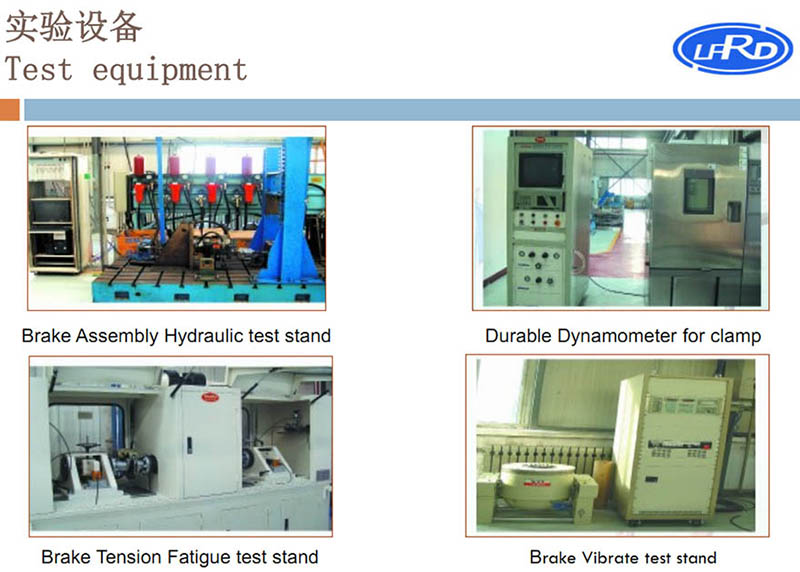 实验设备
Test equipment

LFRD

Brake Assembly Hydraulic test stand

Durable Dynamometer for clamp

Brake Tension Fatigue test stand

Brake Vibrate test stand